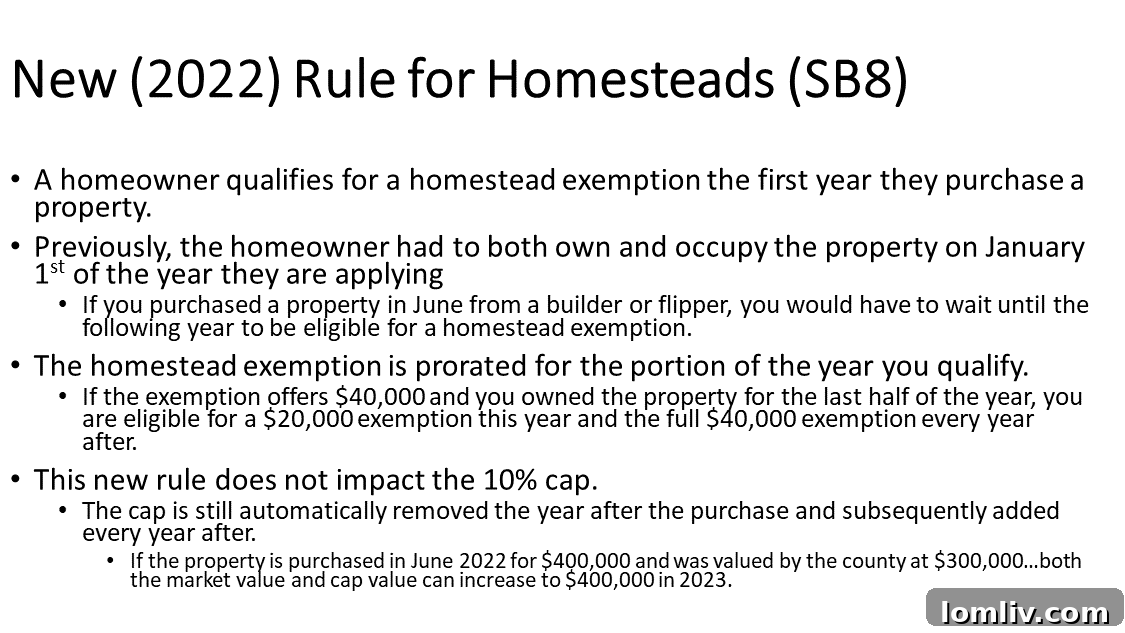 New (2022) Rule for Homesteads (SB8)

• A homeowner qualifies for a homestead exemption the first year they purchase a property.
• Previously, the homeowner had to both own and occupy the property on January 1$^{st}$ of the year they are applying
  • If you purchased a property in June from a builder or flipper, you would have to wait until the following year to be eligible for a homestead exemption.
• The homestead exemption is prorated for the portion of the year you qualify.
  • If the exemption offers \$40,000 and you owned the property for the last half of the year, you are eligible for a \$20,000 exemption this year and the full \$40,000 exemption every year after.
• This new rule does not impact the 10% cap.
  • The cap is still automatically removed the year after the purchase and subsequently added every year after.
    • If the property is purchased in June 2022 for \$400,000 and was valued by the county at \$300,000…both the market value and cap value can increase to \$400,000 in 2023.

lomliv.com